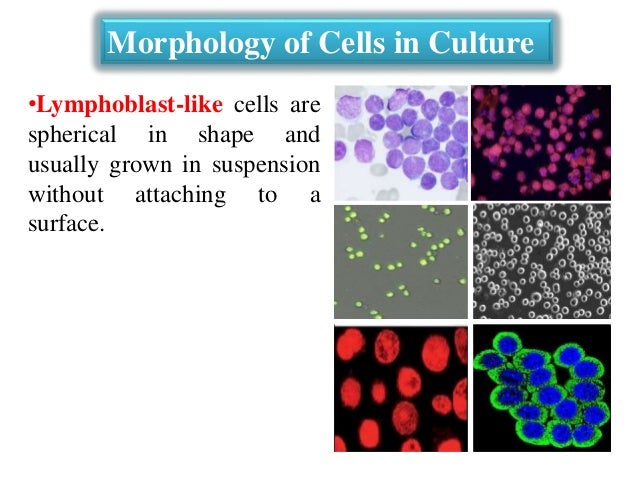 Morphology of Cells in Culture

•Lymphoblast-like cells are spherical in shape and usually grown in suspension without attaching to a surface.